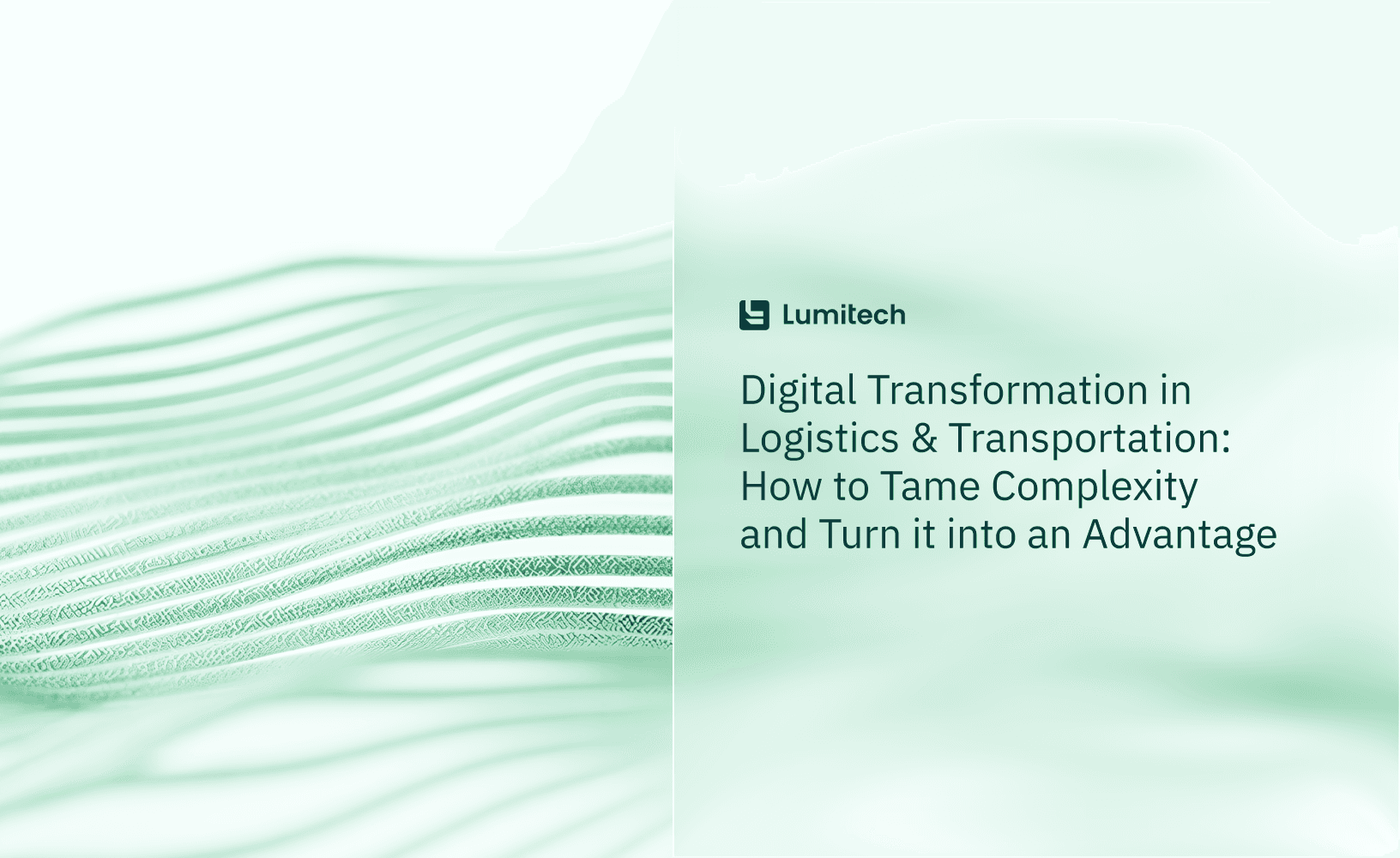 Lumitech

Digital Transformation in Logistics & Transportation: How to Tame Complexity and Turn it into an Advantage